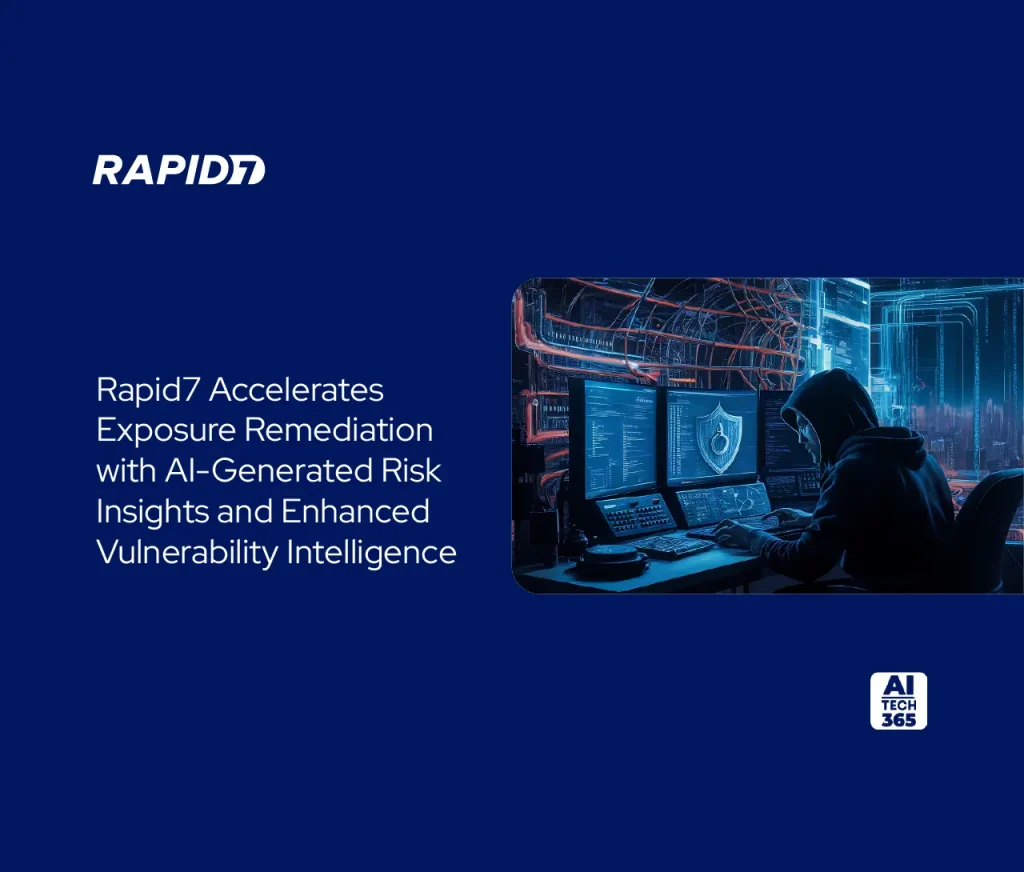 RAPID7

Rapid7 Accelerates Exposure Remediation with AI-Generated Risk Insights and Enhanced Vulnerability Intelligence

AI TECH 365